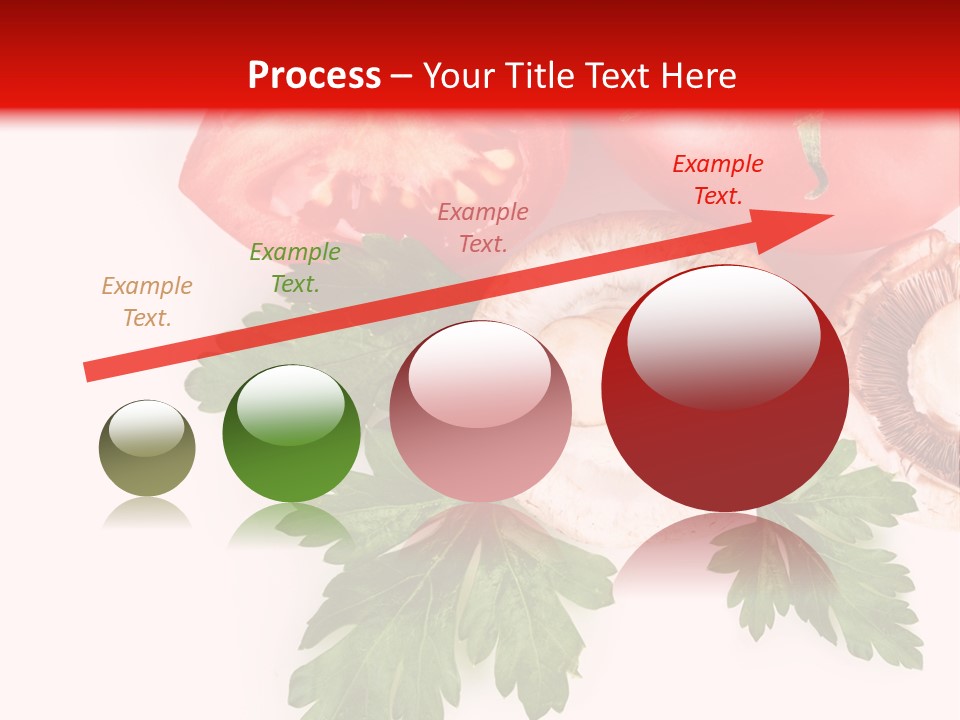 Process – Your Title Text Here

Example Text.

Example Text.

Example Text.

Example Text.